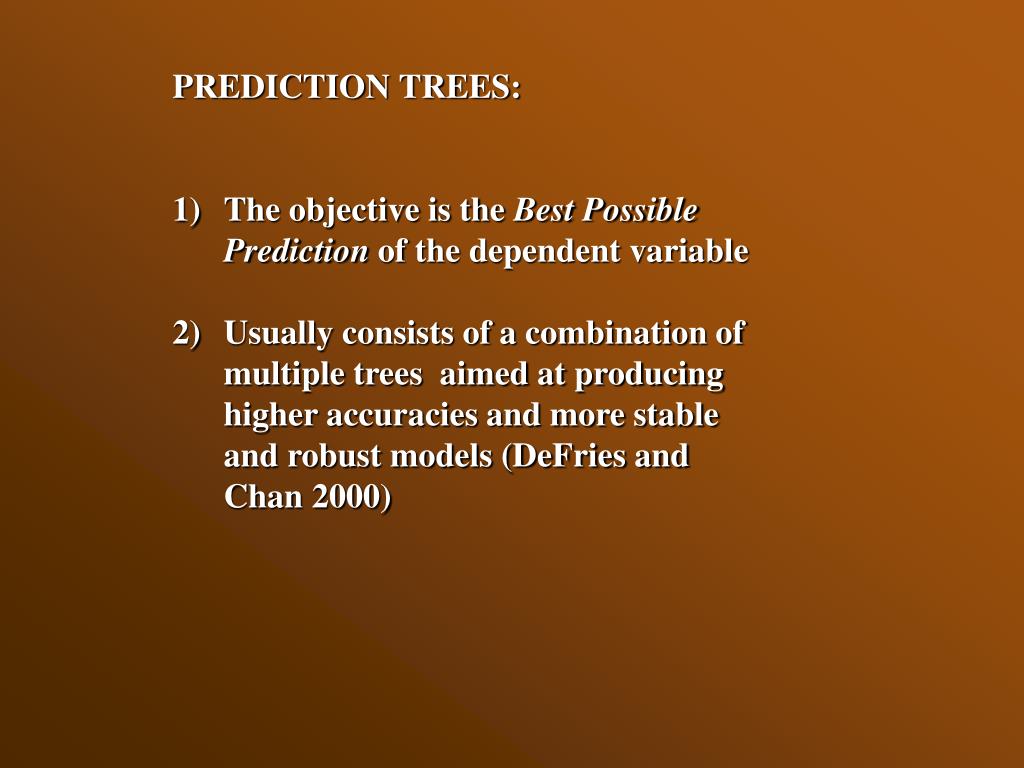 PREDICTION TREES:

1) The objective is the Best Possible Prediction of the dependent variable

2) Usually consists of a combination of multiple trees aimed at producing higher accuracies and more stable and robust models (DeFries and Chan 2000)